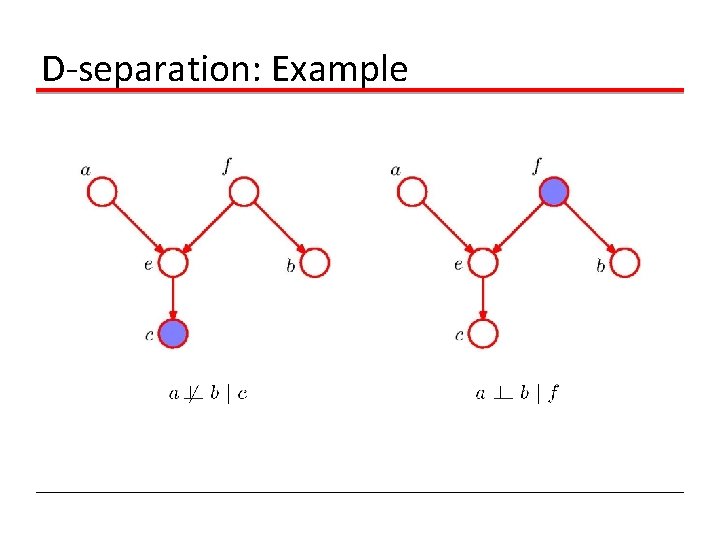 D-separation: Example

$a$

$f$

$e$

$b$

$c$

$a \not\perp b \mid c$

$a$

$f$

$e$

$b$

$c$

$a \perp b \mid f$